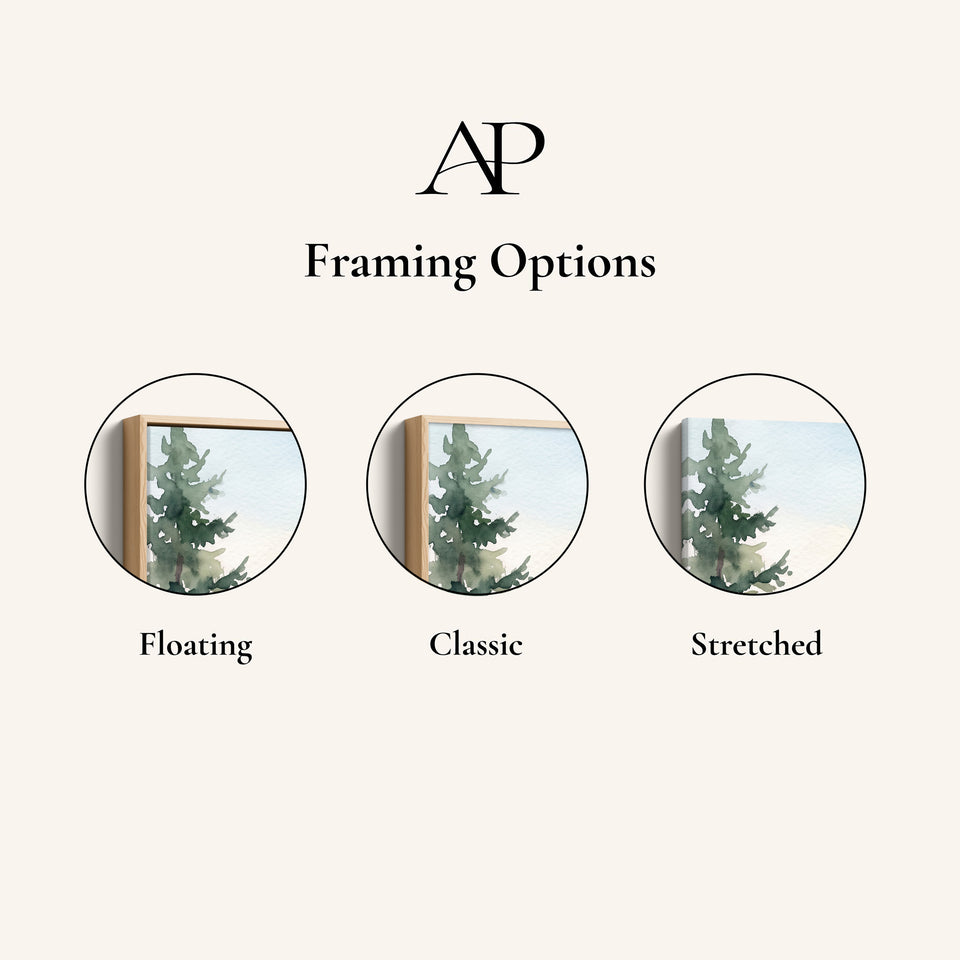 AP

Framing Options

Floating

Classic

Stretched